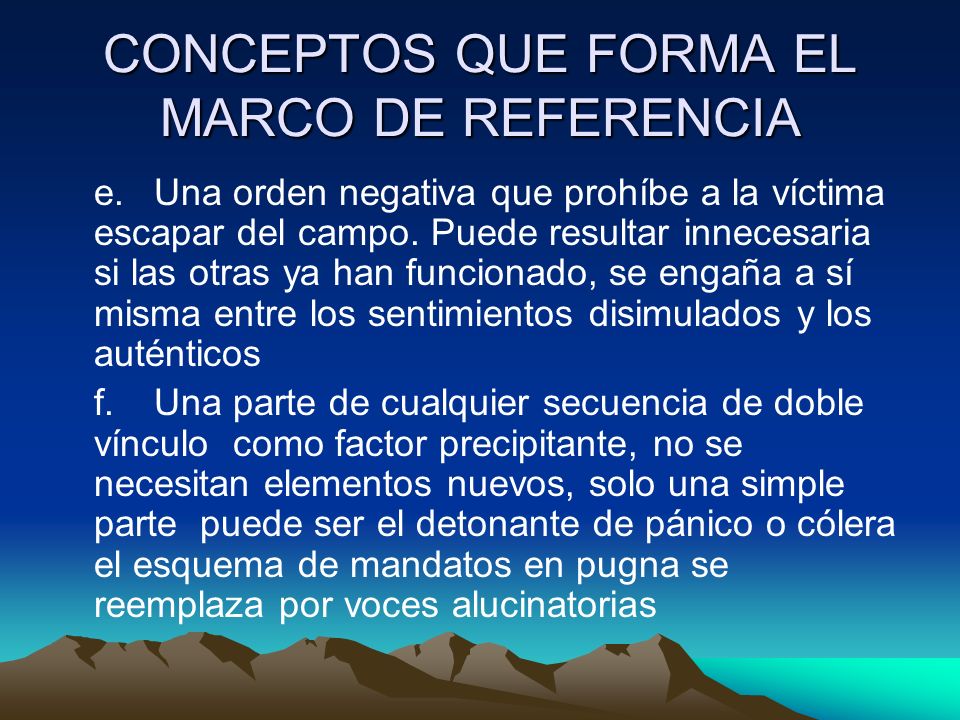 CONCEPTOS QUE FORMA EL MARCO DE REFERENCIA

e. Una orden negativa que prohíbe a la víctima escapar del campo. Puede resultar innecesaria si las otras ya han funcionado, se engaña a sí misma entre los sentimientos disimulados y los auténticos

f. Una parte de cualquier secuencia de doble vínculo como factor precipitante, no se necesitan elementos nuevos, solo una simple parte puede ser el detonante de pánico o cólera el esquema de mandatos en pugna se reemplaza por voces alucinatorias